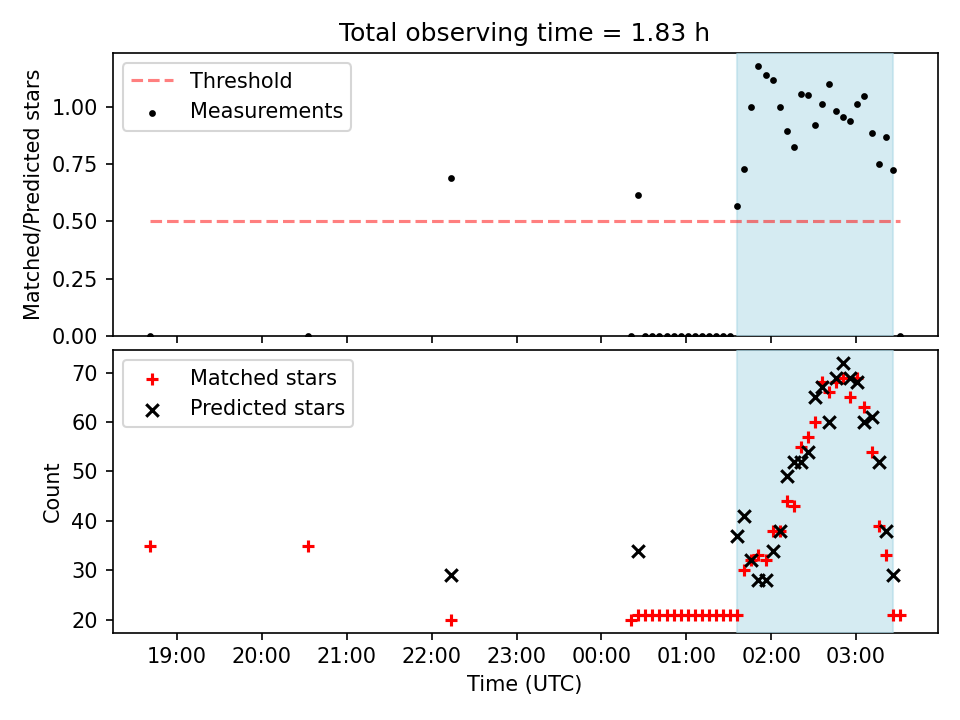 Total observing time = 1.83 h

Threshold
Measurements

Matched/Predicted stars

1.00
0.75
0.50
0.25
0.00

Matched stars
Predicted stars

Count

70
60
50
40
30
20

19:00
20:00
21:00
22:00
23:00
00:00
01:00
02:00
03:00

Time (UTC)